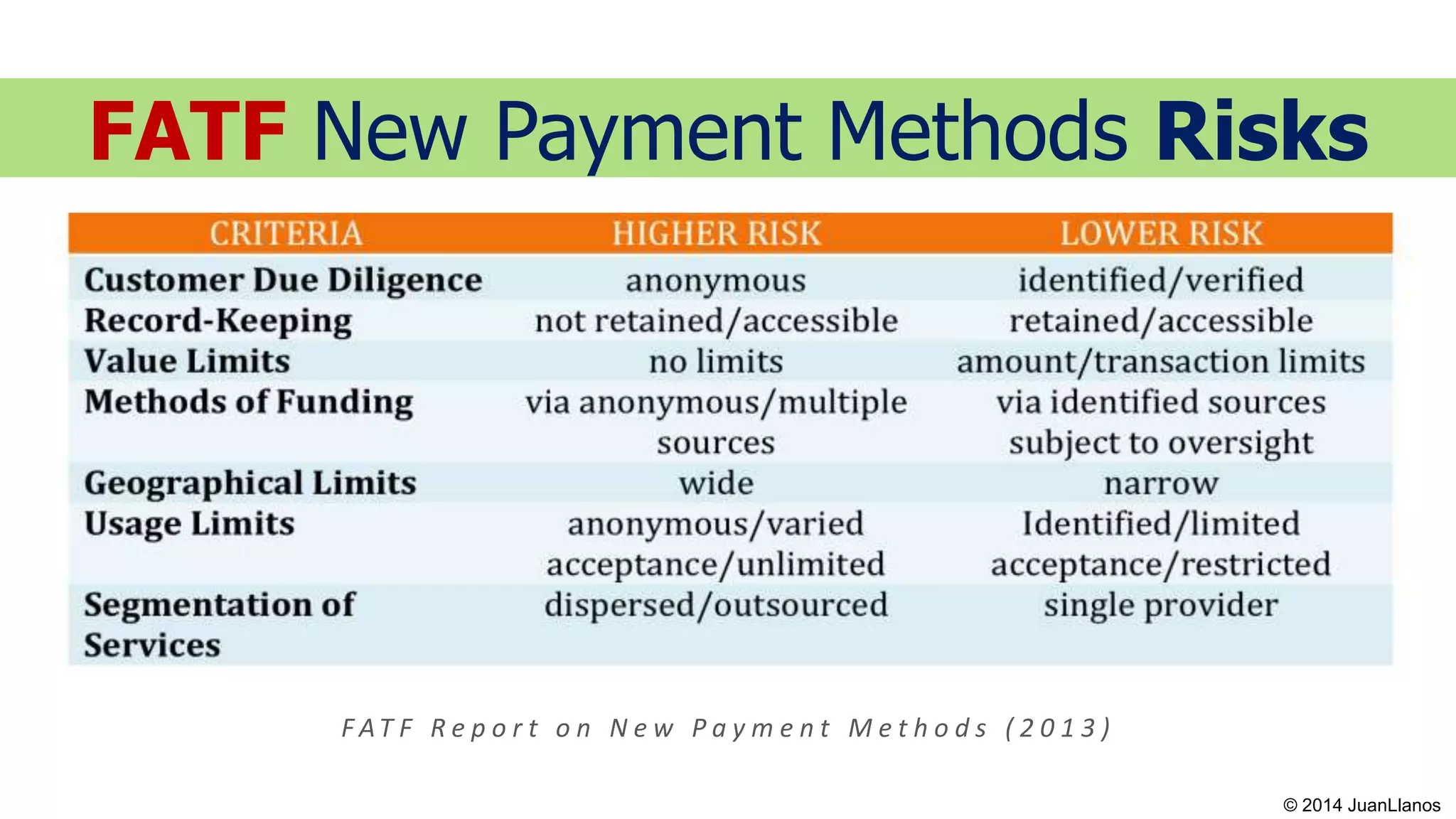 FATF New Payment Methods Risks

| CRITERIA | HIGHER RISK | LOWER RISK |
|---|---|---|
| Customer Due Diligence | anonymous | identified/verified |
| Record-Keeping | not retained/accessible | retained/accessible |
| Value Limits | no limits | amount/transaction limits |
| Methods of Funding | via anonymous/multiple sources | via identified sources subject to oversight |
| Geographical Limits | wide | narrow |
| Usage Limits | anonymous/varied acceptance/unlimited | Identified/limited acceptance/restricted |
| Segmentation of Services | dispersed/outsourced | single provider |

FATF Report on New Payment Methods (2013)

© 2014 JuanLlanos